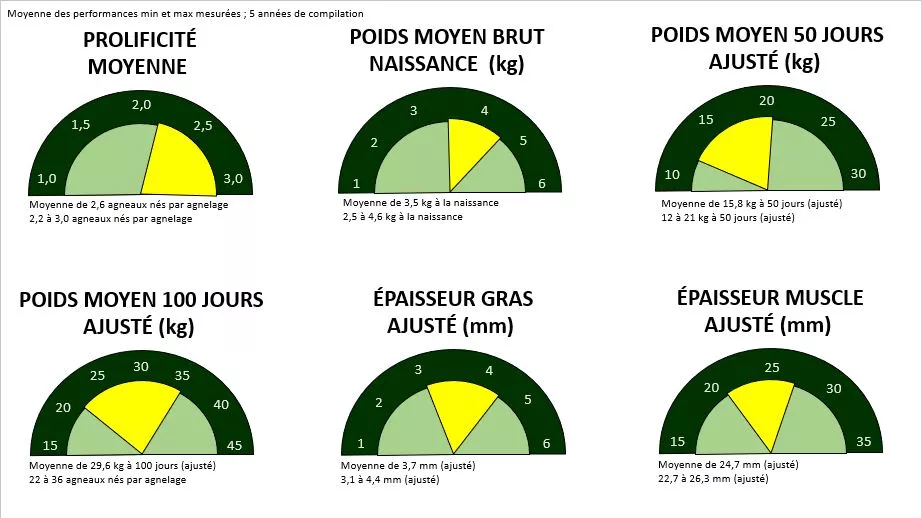 Moyenne des performances min et max mesurées ; 5 années de compilation

PROLIFICITÉ MOYENNE

1,0
1,5
2,0
2,5
3,0

Moyenne de 2,6 agneaux nés par agnelage
2,2 à 3,0 agneaux nés par agnelage

POIDS MOYEN BRUT NAISSANCE (kg)

1
2
3
4
5
6

Moyenne de 3,5 kg à la naissance
2,5 à 4,6 kg à la naissance

POIDS MOYEN 50 JOURS AJUSTÉ (kg)

10
15
20
25
30

Moyenne de 15,8 kg à 50 jours (ajusté)
12 à 21 kg à 50 jours (ajusté)

POIDS MOYEN 100 JOURS AJUSTÉ (kg)

15
20
25
30
35
40
45

Moyenne de 29,6 kg à 100 jours (ajusté)
22 à 36 agneaux nés par agnelage

ÉPAISSEUR GRAS AJUSTÉ (mm)

1
2
3
4
5
6

Moyenne de 3,7 mm (ajusté)
3,1 à 4,4 mm (ajusté)

ÉPAISSEUR MUSCLE AJUSTÉ (mm)

15
20
25
30
35

Moyenne de 24,7 mm (ajusté)
22,7 à 26,3 mm (ajusté)